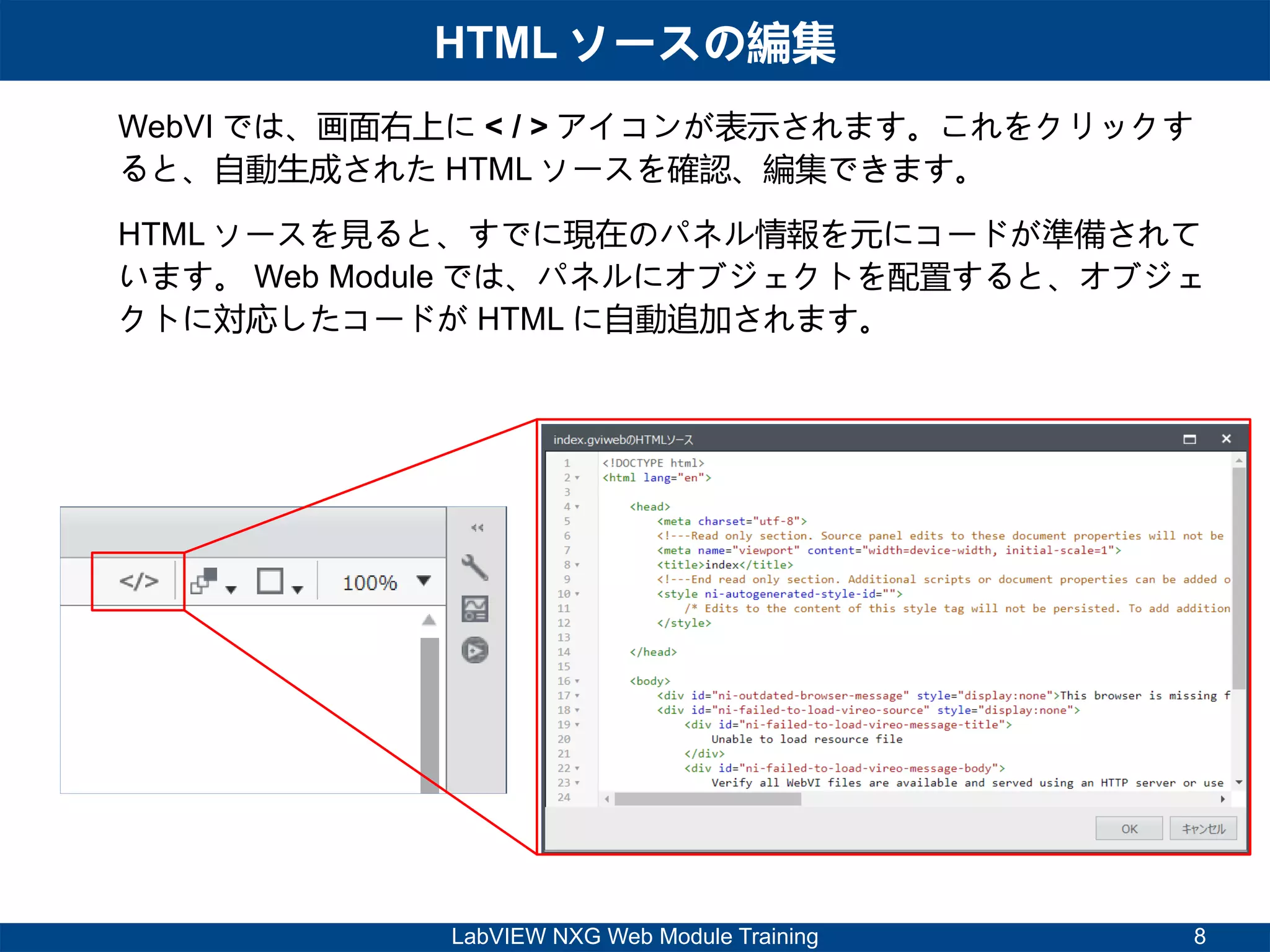 HTML ソースの編集

WebVI では、画面右上に < / > アイコンが表示されます。これをクリックすると、自動生成された HTML ソースを確認、編集できます。

HTML ソースを見ると、すでに現在のパネル情報を元にコードが準備されています。 Web Module では、パネルにオブジェクトを配置すると、オブジェクトに対応したコードが HTML に自動追加されます。

</>
100%

index.gviwebのHTMLソース

1 <!DOCTYPE html>
2 <html lang="en">
3
4 <head>
5 <meta charset="utf-8">
6 <!---Read only section. Source panel edits to these document properties will not be
7 <meta name="viewport" content="width=device-width, initial-scale=1">
8 <title>index</title>
9 <!---End read only section. Additional scripts or document properties can be added o
10 <style ni-autogenerated-style-id="">
11 /* Edits to the content of this style tag will not be persisted. To add addition
12 </style>
13
14 </head>
15
16 <body>
17 <div id="ni-outdated-browser-message" style="display:none">This browser is missing f
18 <div id="ni-failed-to-load-vireo-source" style="display:none">
19 <div id="ni-failed-to-load-vireo-message-title">
20 Unable to load resource file
21 </div>
22 <div id="ni-failed-to-load-vireo-message-body">
23 Verify all WebVI files are available and served using an HTTP server or use
24

OK
キャンセル

LabVIEW NXG Web Module Training
8